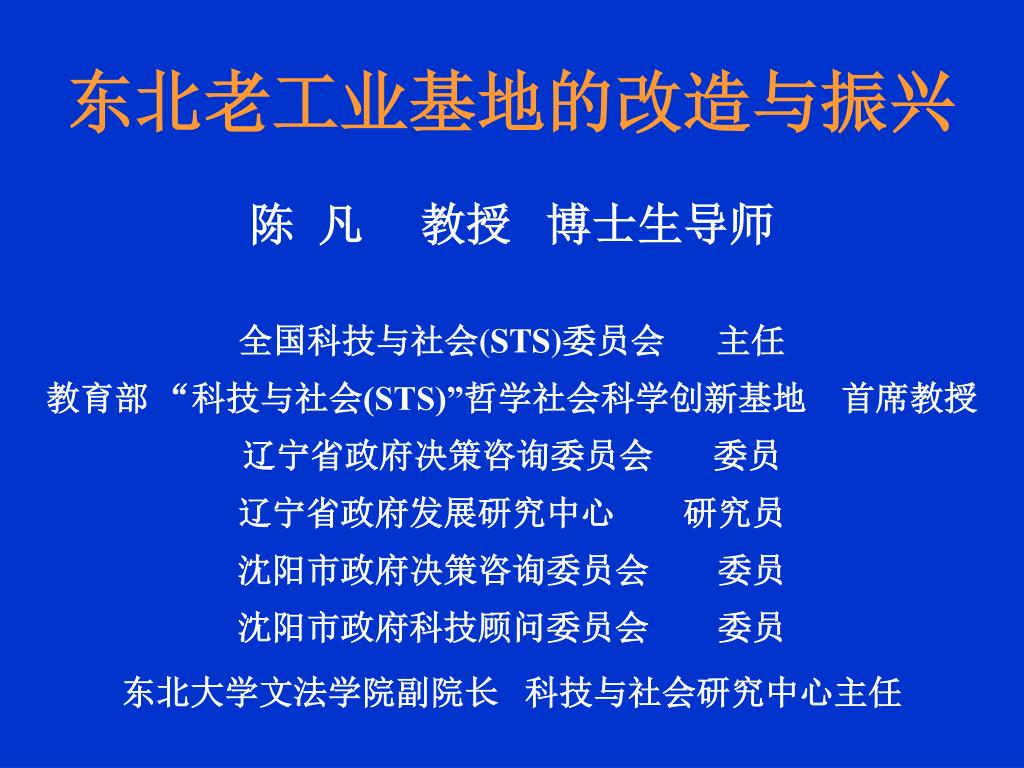 东北老工业基地的改造与振兴

陈 凡 教授 博士生导师

全国科技与社会(STS)委员会 主任
教育部 “科技与社会(STS)”哲学社会科学创新基地 首席教授
辽宁省政府决策咨询委员会 委员
辽宁省政府发展研究中心 研究员
沈阳市政府决策咨询委员会 委员
沈阳市政府科技顾问委员会 委员

东北大学文法学院副院长 科技与社会研究中心主任